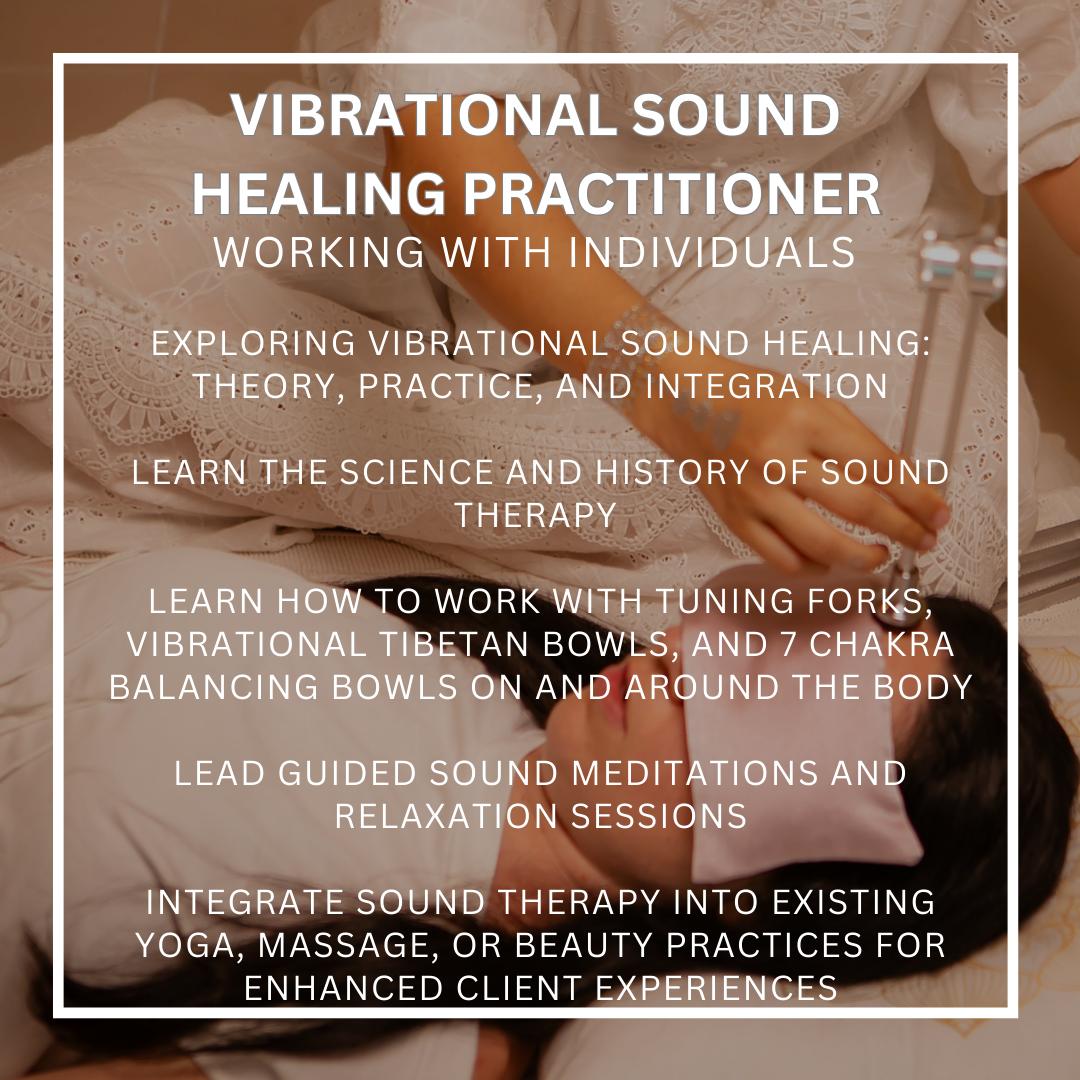 VIBRATIONAL SOUND HEALING PRACTITIONER
WORKING WITH INDIVIDUALS

EXPLORING VIBRATIONAL SOUND HEALING: THEORY, PRACTICE, AND INTEGRATION

LEARN THE SCIENCE AND HISTORY OF SOUND THERAPY

LEARN HOW TO WORK WITH TUNING FORKS, VIBRATIONAL TIBETAN BOWLS, AND 7 CHAKRA BALANCING BOWLS ON AND AROUND THE BODY

LEAD GUIDED SOUND MEDITATIONS AND RELAXATION SESSIONS

INTEGRATE SOUND THERAPY INTO EXISTING YOGA, MASSAGE, OR BEAUTY PRACTICES FOR ENHANCED CLIENT EXPERIENCES